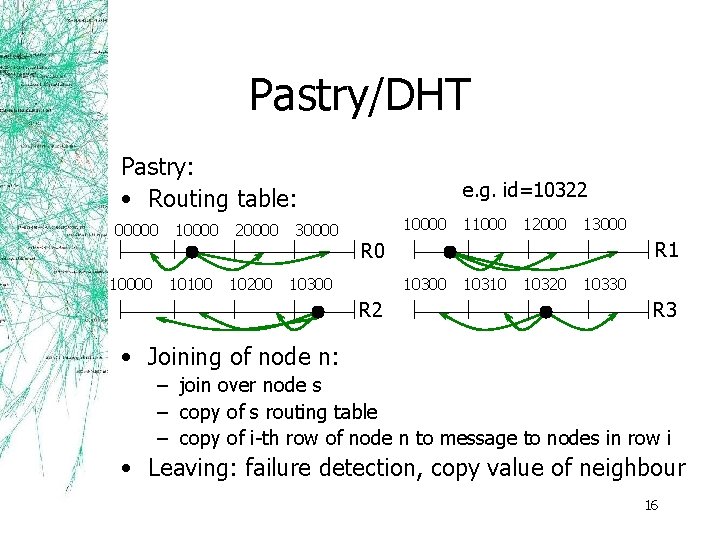 Pastry/DHT

Pastry:
• Routing table:

e.g. id=10322

00000 10000 20000 30000 R0

10000 11000 12000 13000 R1

10000 10100 10200 10300 R2

10300 10310 10320 10330 R3

• Joining of node n:
– join over node s
– copy of s routing table
– copy of i-th row of node n to message to nodes in row i
• Leaving: failure detection, copy value of neighbour

16